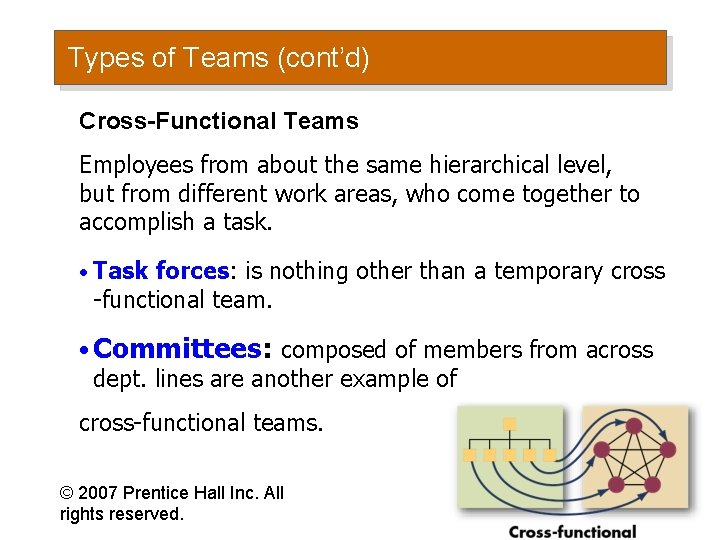 Types of Teams (cont'd)

Cross-Functional Teams

Employees from about the same hierarchical level, but from different work areas, who come together to accomplish a task.

• Task forces: is nothing other than a temporary cross -functional team.

• Committees: composed of members from across dept. lines are another example of

cross-functional teams.

© 2007 Prentice Hall Inc. All rights reserved.

Cross-functional